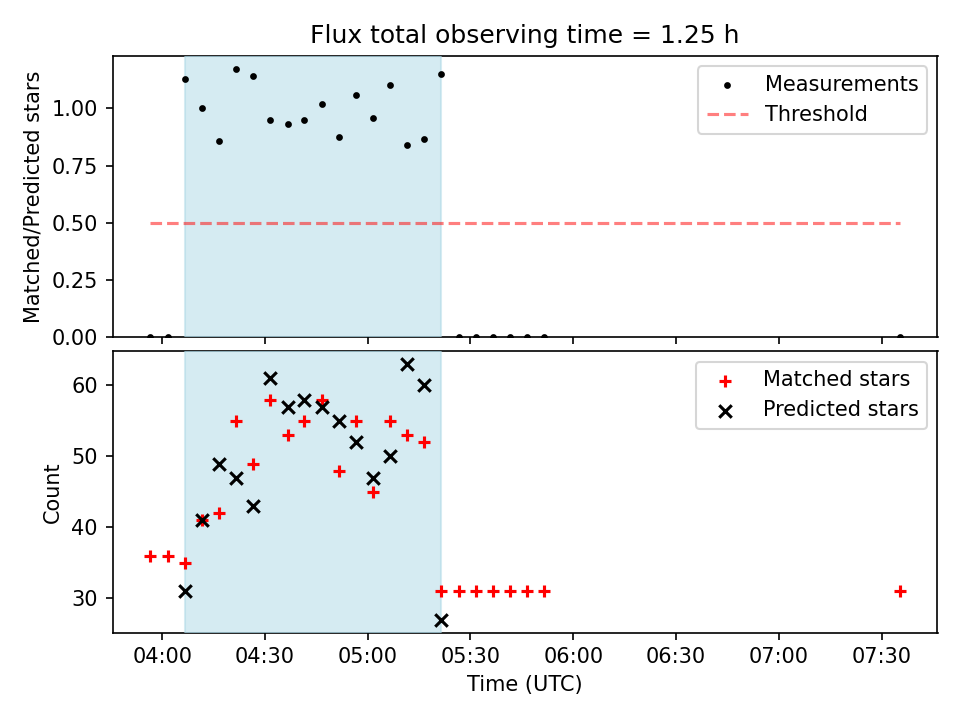 Flux total observing time = 1.25 h

Matched/Predicted stars

1.00
0.75
0.50
0.25
0.00

Measurements
Threshold

Count

60
50
40
30

Matched stars
Predicted stars

04:00
04:30
05:00
05:30
06:00
06:30
07:00
07:30

Time (UTC)